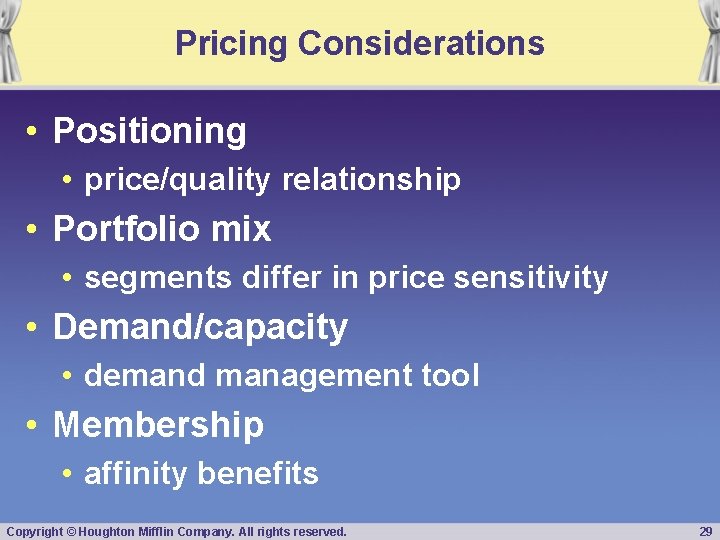 Pricing Considerations

• Positioning
  • price/quality relationship
• Portfolio mix
  • segments differ in price sensitivity
• Demand/capacity
  • demand management tool
• Membership
  • affinity benefits

Copyright © Houghton Mifflin Company. All rights reserved.

29